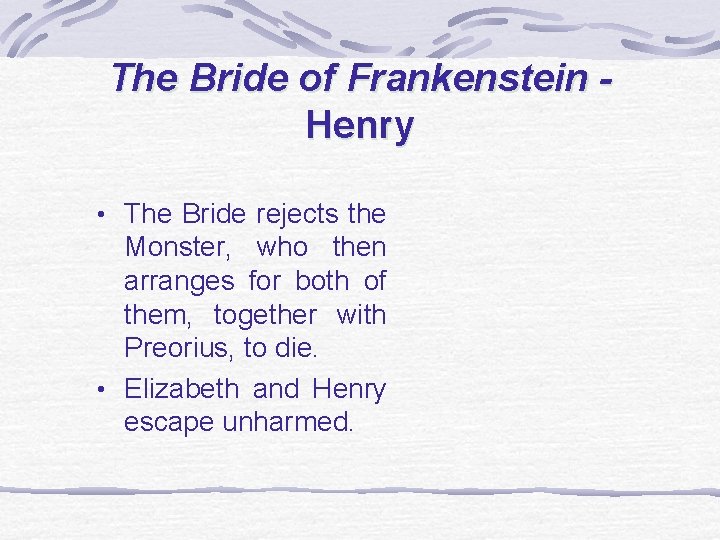 The Bride of Frankenstein - Henry

• The Bride rejects the Monster, who then arranges for both of them, together with Preorius, to die.

• Elizabeth and Henry escape unharmed.